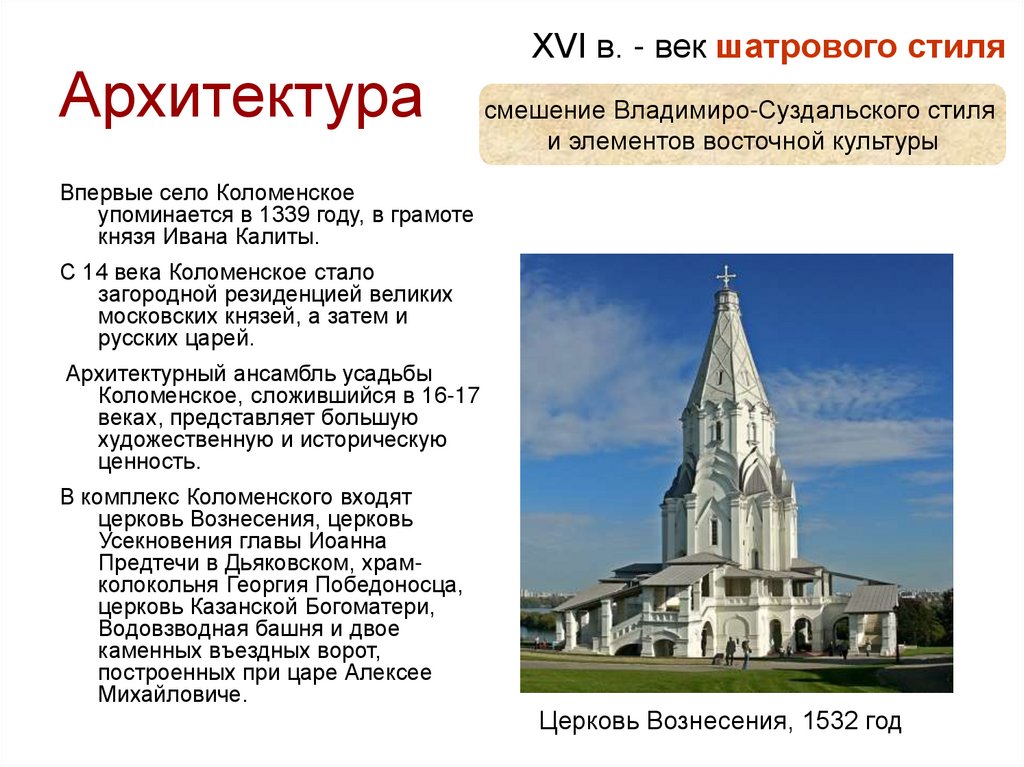 XVI в. - век шатрового стиля

Архитектура

смешение Владимиро-Суздальского стиля и элементов восточной культуры

Впервые село Коломенское упоминается в 1339 году, в грамоте князя Ивана Калиты.

С 14 века Коломенское стало загородной резиденцией великих московских князей, а затем и русских царей.

Архитектурный ансамбль усадьбы Коломенское, сложившийся в 16-17 веках, представляет большую художественную и историческую ценность.

В комплекс Коломенского входят церковь Вознесения, церковь Усекновения главы Иоанна Предтечи в Дьяковском, храм-колокольня Георгия Победоносца, церковь Казанской Богоматери, Водовзводная башня и двое каменных въездных ворот, построенных при царе Алексее Михайловиче.

Церковь Вознесения, 1532 год